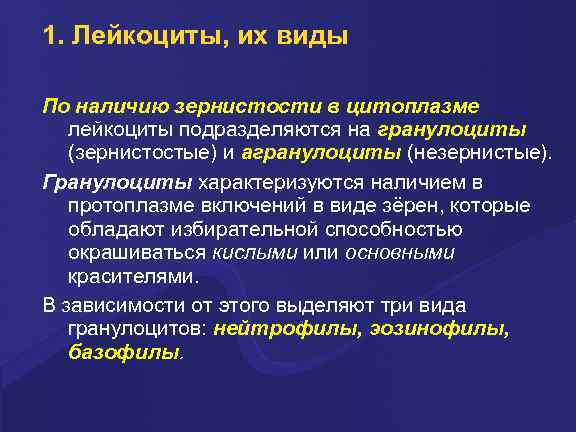 1. Лейкоциты, их виды

По наличию зернистости в цитоплазме лейкоциты подразделяются на гранулоциты (зернистостые) и агранулоциты (незернистые).

Гранулоциты характеризуются наличием в протоплазме включений в виде зёрен, которые обладают избирательной способностью окрашиваться кислыми или основными красителями.

В зависимости от этого выделяют три вида гранулоцитов: нейтрофилы, эозинофилы, базофилы.